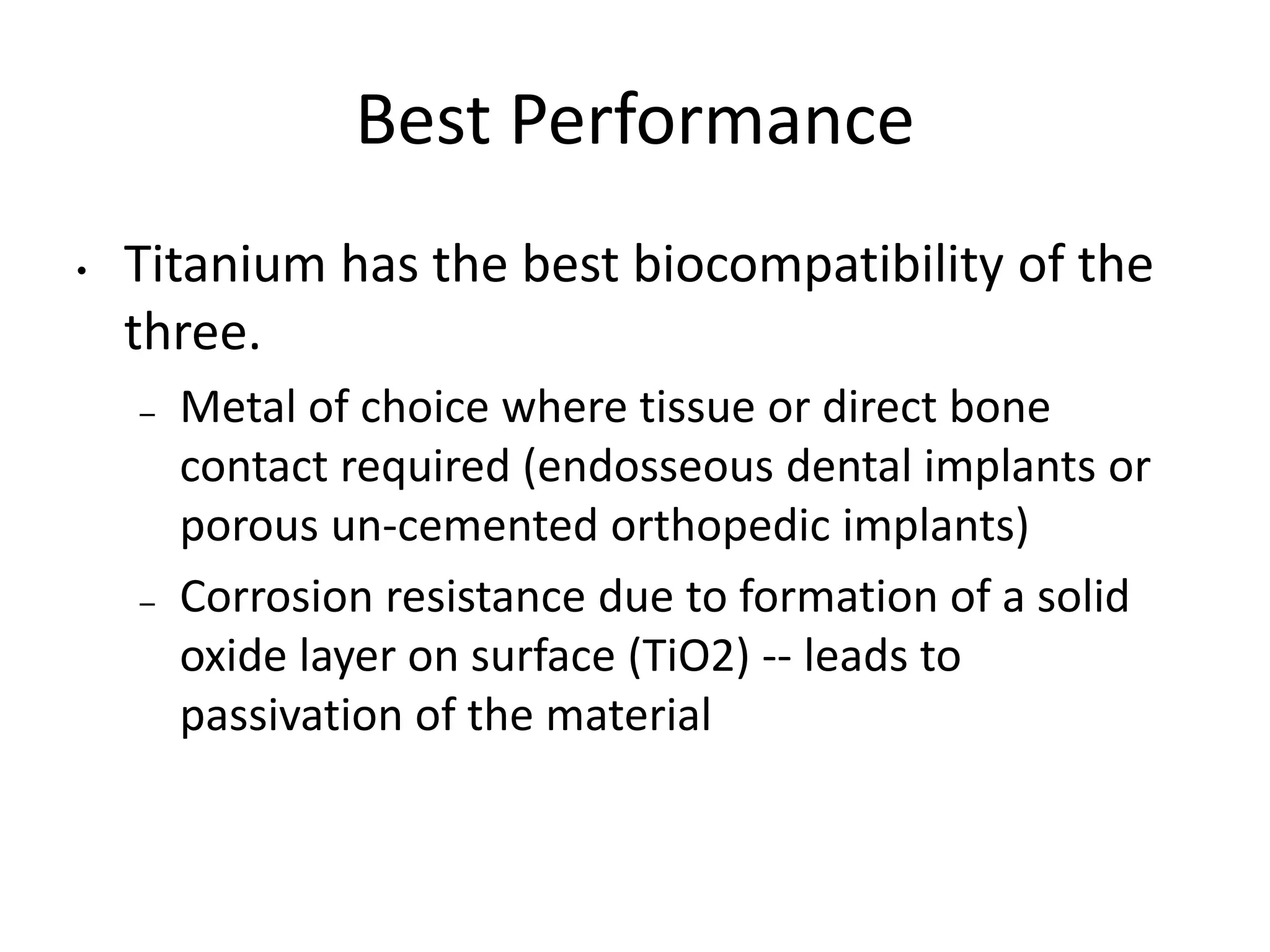 Best Performance

• Titanium has the best biocompatibility of the three.
– Metal of choice where tissue or direct bone contact required (endosseous dental implants or porous un-cemented orthopedic implants)
– Corrosion resistance due to formation of a solid oxide layer on surface (TiO2) -- leads to passivation of the material